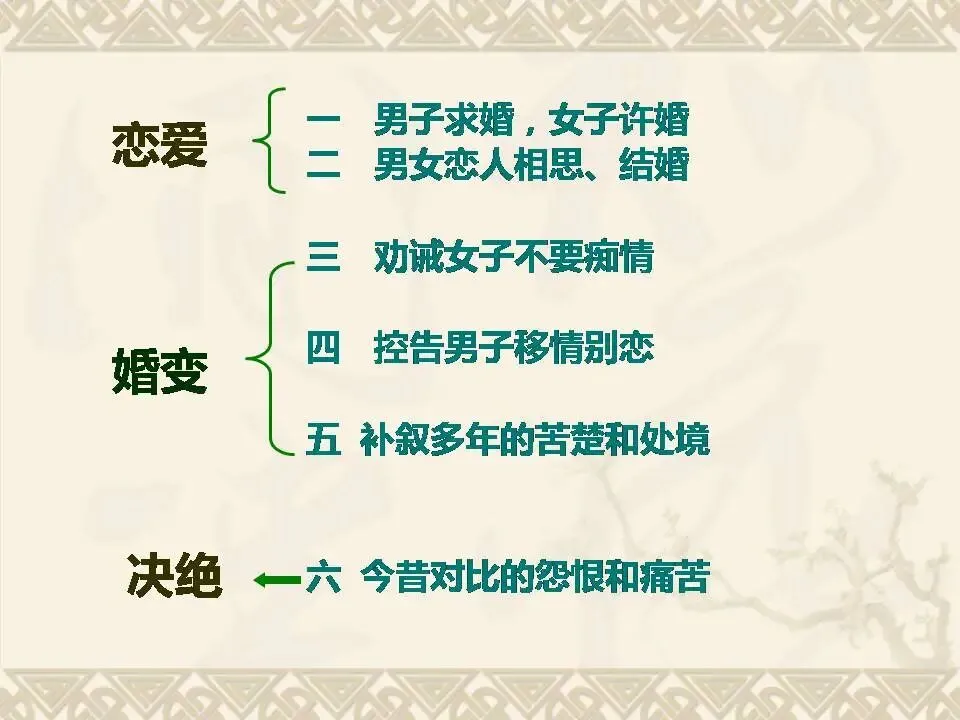 恋爱

一　男子求婚，女子许婚
二　男女恋人相思、结婚

婚变

三　劝诫女子不要痴情
四　控告男子移情别恋
五　补叙多年的苦楚和处境

决绝

六　今昔对比的怨恨和痛苦